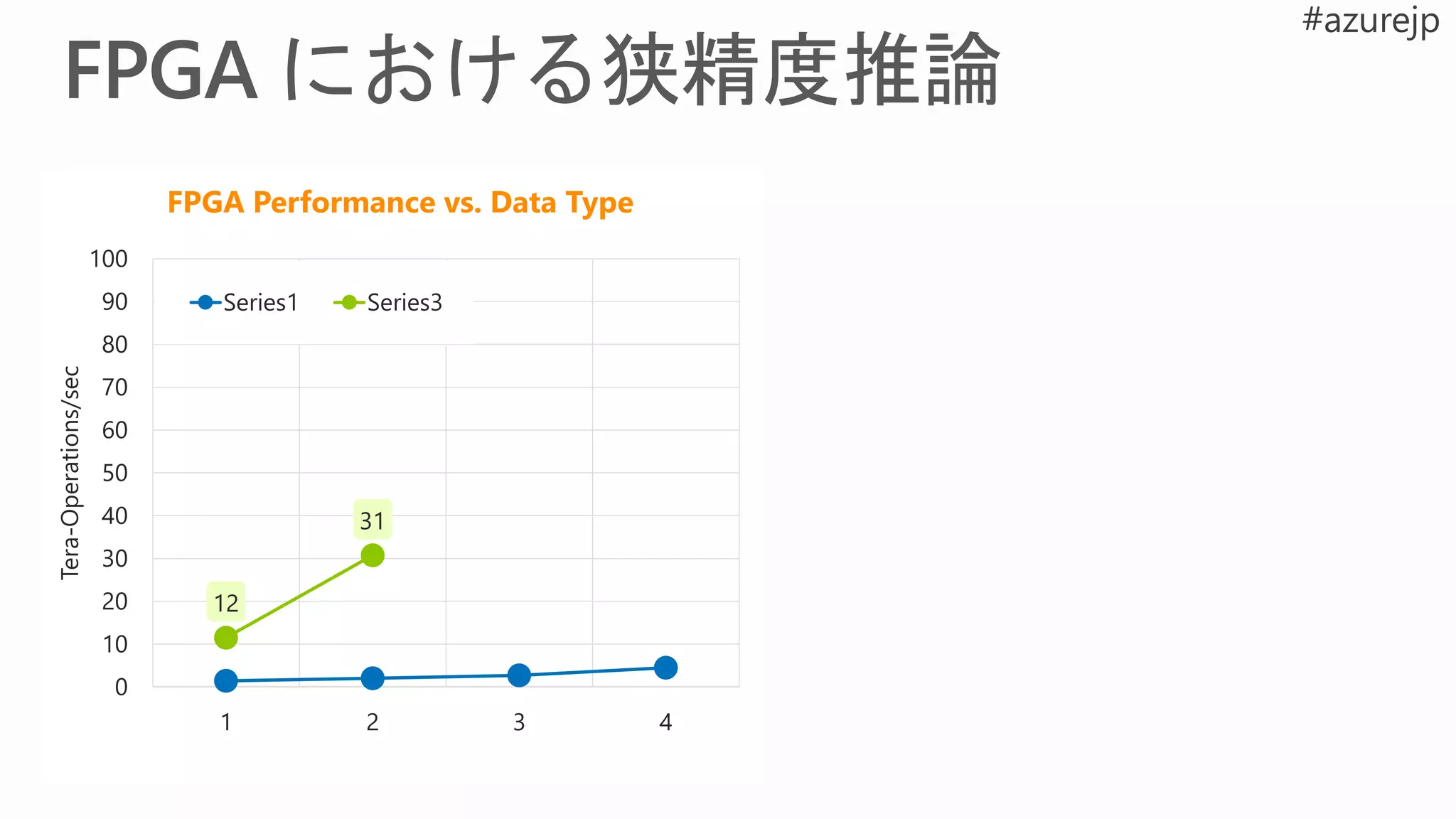 #azurejp

FPGA における狭精度推論

FPGA Performance vs. Data Type

Series1 Series3

Tera-Operations/sec

100
90
80
70
60
50
40
30
20
10
0

31
12

1
2
3
4